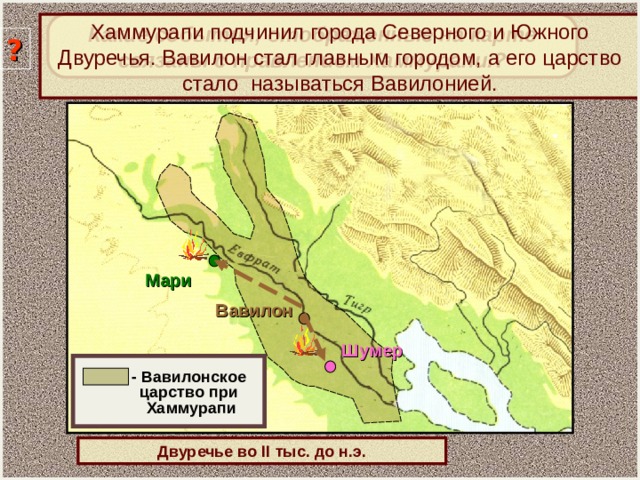 ?

Хаммурапи подчинил города Северного и Южного Двуречья. Вавилон стал главным городом, а его царство стало называться Вавилонией.

Евфрат

Тигр

Мари

Вавилон

Шумер

- Вавилонское царство при Хаммурапи

Двуречье во II тыс. до н.э.